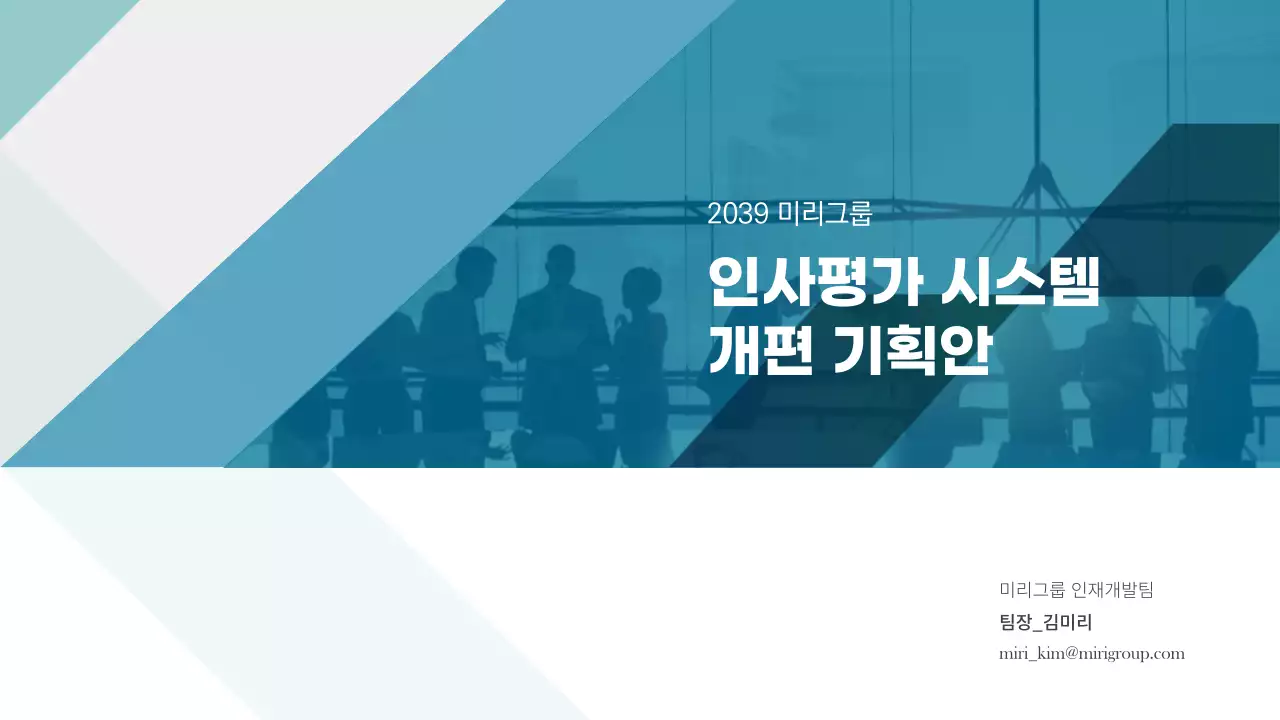 2039 미리그룹

인사평가 시스템 개편 기획안

미리그룹 인재개발팀

팀장_김미리

miri_kim@mirigroup.com